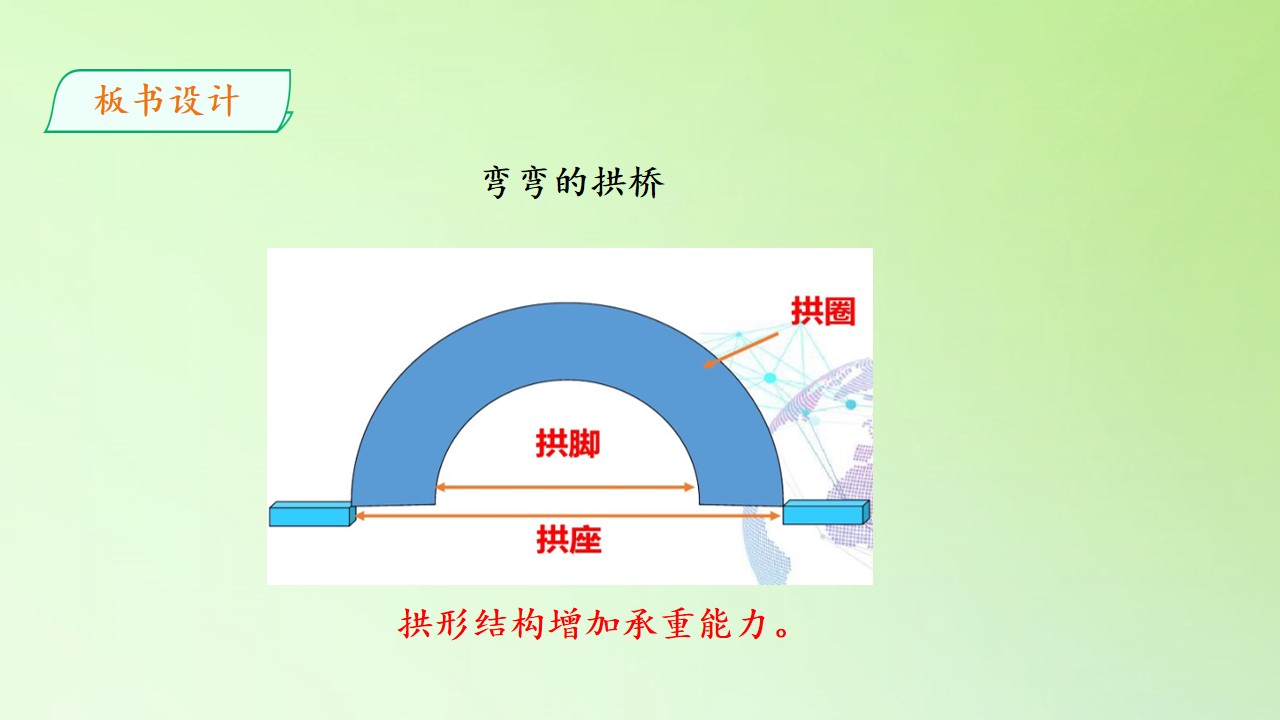 板书设计

弯弯的拱桥

拱圈

拱脚

拱座

拱形结构增加承重能力。